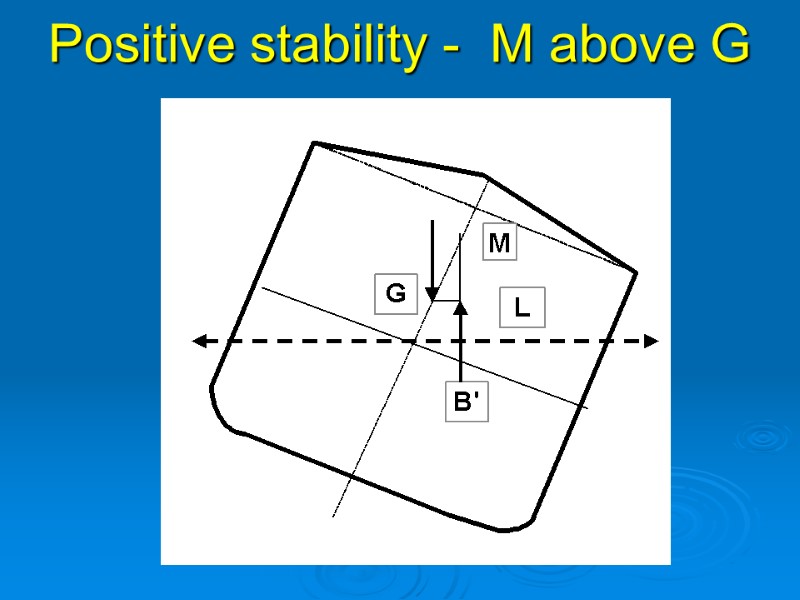 Positive stability - M above G

M

G

L

B'